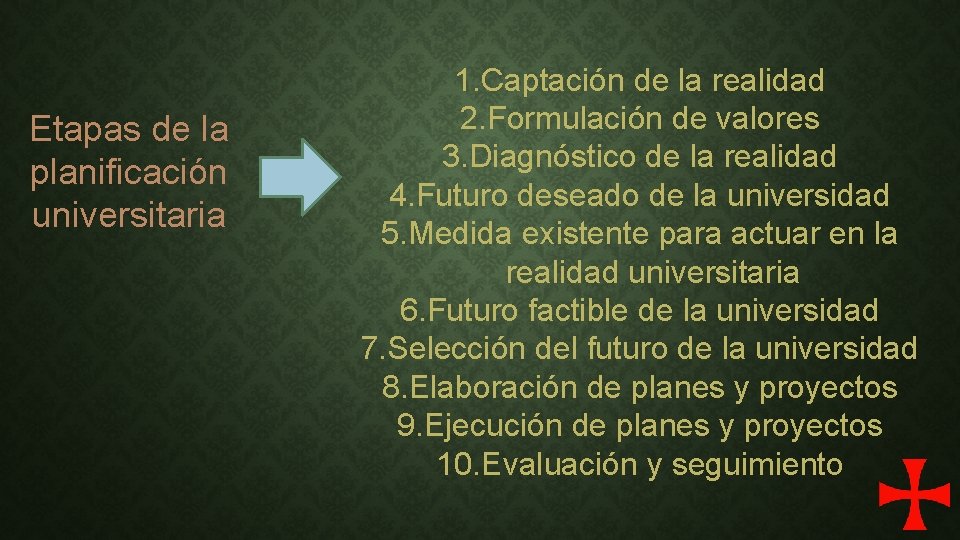 Etapas de la planificación universitaria

1.Captación de la realidad
2.Formulación de valores
3.Diagnóstico de la realidad
4.Futuro deseado de la universidad
5.Medida existente para actuar en la realidad universitaria
6.Futuro factible de la universidad
7.Selección del futuro de la universidad
8.Elaboración de planes y proyectos
9.Ejecución de planes y proyectos
10.Evaluación y seguimiento